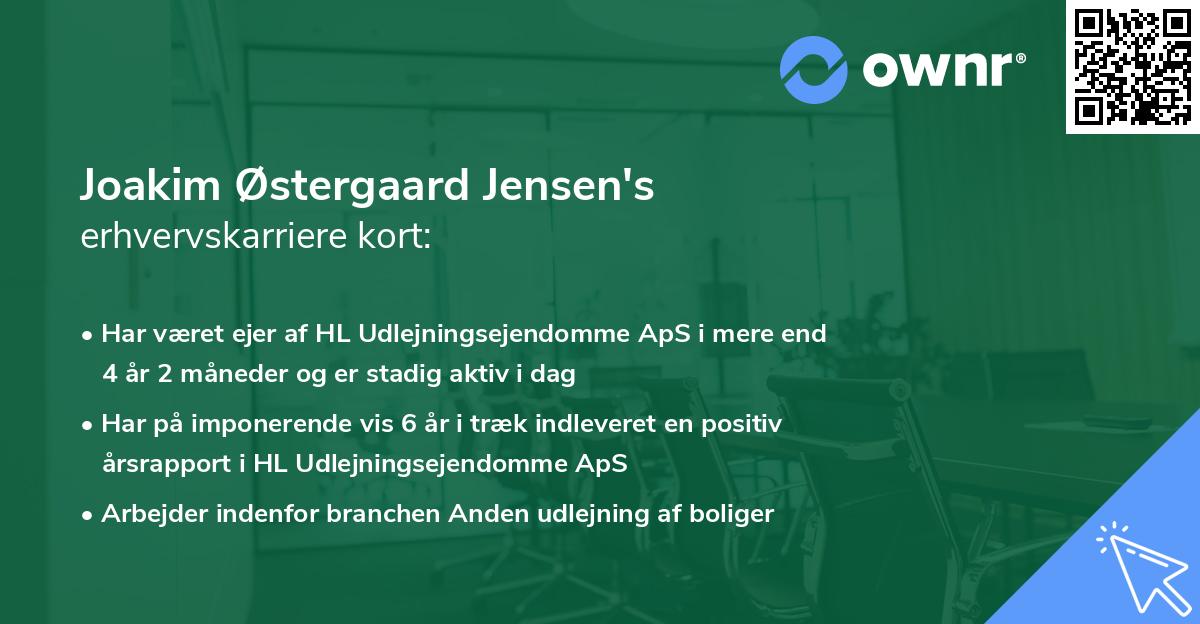 ownr®

Joakim Østergaard Jensen's
erhvervskarriere kort:

• Har været ejer af HL Udlejningsejendomme ApS i mere end 4 år 2 måneder og er stadig aktiv i dag

• Har på imponerende vis 6 år i træk indleveret en positiv årsrapport i HL Udlejningsejendomme ApS

• Arbejder indenfor branchen Anden udlejning af boliger